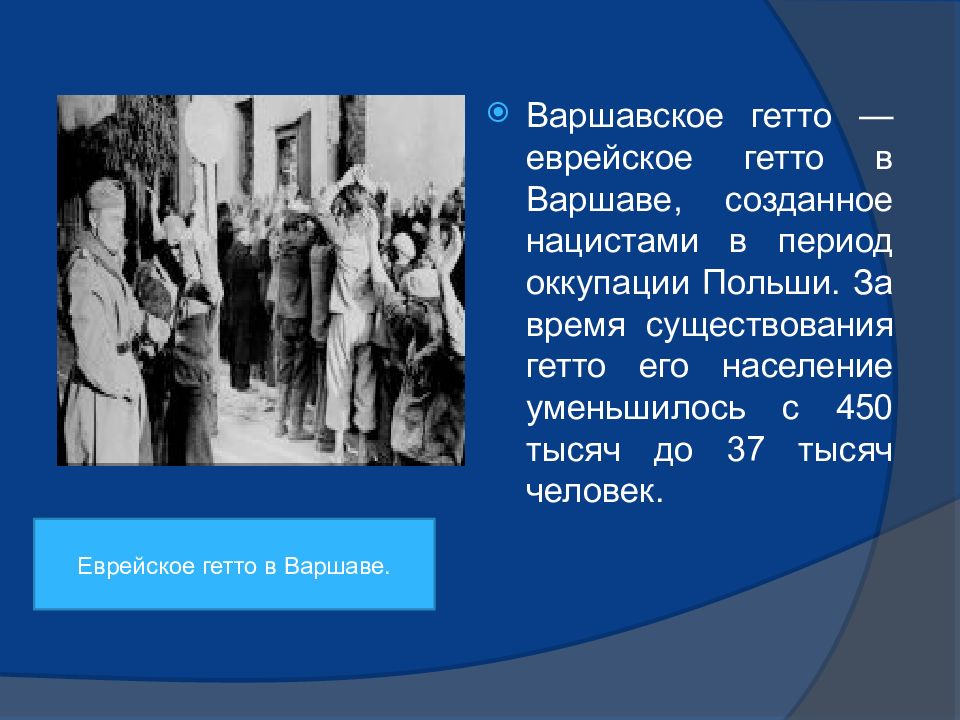 Варшавское гетто — еврейское гетто в Варшаве, созданное нацистами в период оккупации Польши. За время существования гетто его население уменьшилось с 450 тысяч до 37 тысяч человек.

Еврейское гетто в Варшаве.